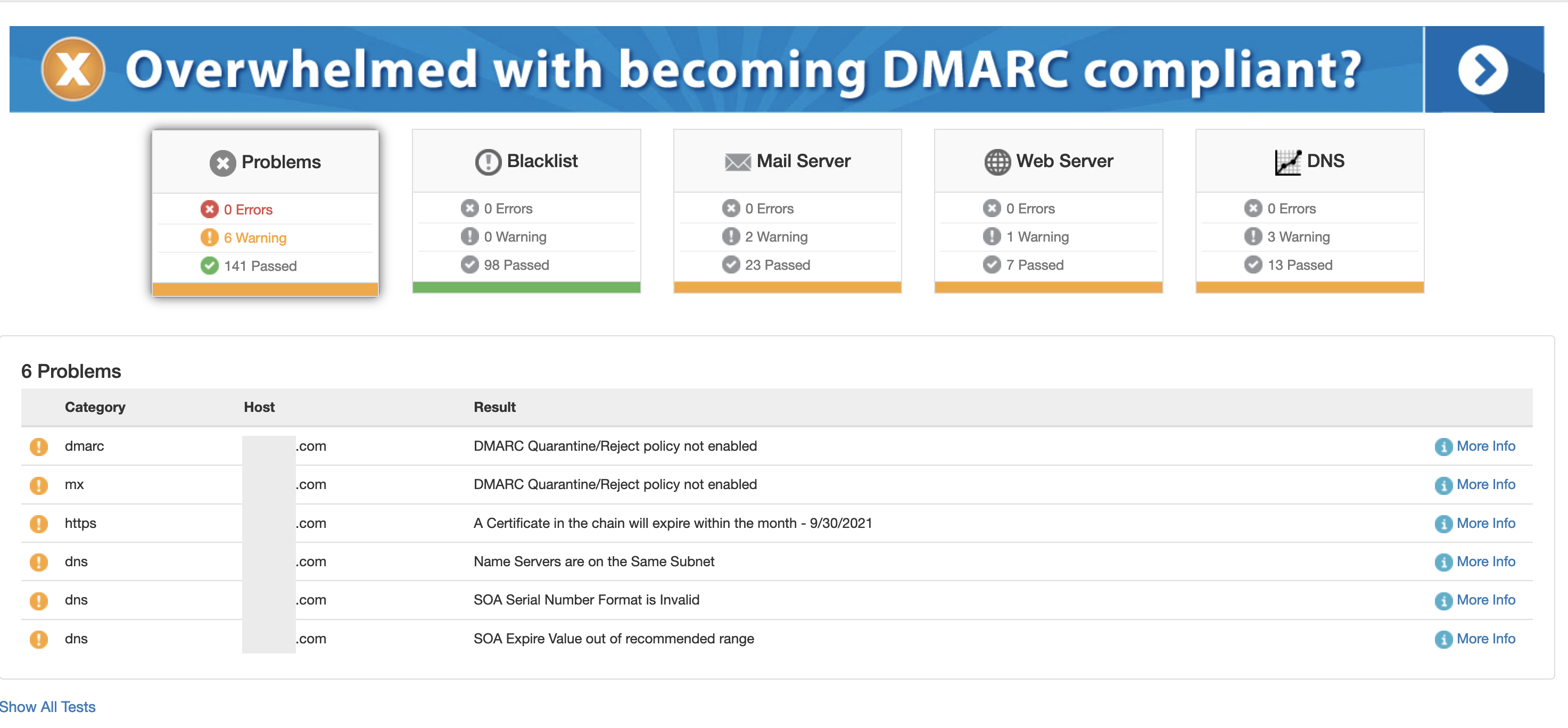 Overwhelmed with becoming DMARC compliant?

Problems
0 Errors
6 Warning
141 Passed

Blacklist
0 Errors
0 Warning
98 Passed

Mail Server
0 Errors
2 Warning
23 Passed

Web Server
0 Errors
1 Warning
7 Passed

DNS
0 Errors
3 Warning
13 Passed

6 Problems

| | Category | Host | Result | |
|---|---|---|---|---|
| | dmarc | .com | DMARC Quarantine/Reject policy not enabled | More Info |
| | mx | .com | DMARC Quarantine/Reject policy not enabled | More Info |
| | https | .com | A Certificate in the chain will expire within the month - 9/30/2021 | More Info |
| | dns | .com | Name Servers are on the Same Subnet | More Info |
| | dns | .com | SOA Serial Number Format is Invalid | More Info |
| | dns | .com | SOA Expire Value out of recommended range | More Info |

Show All Tests